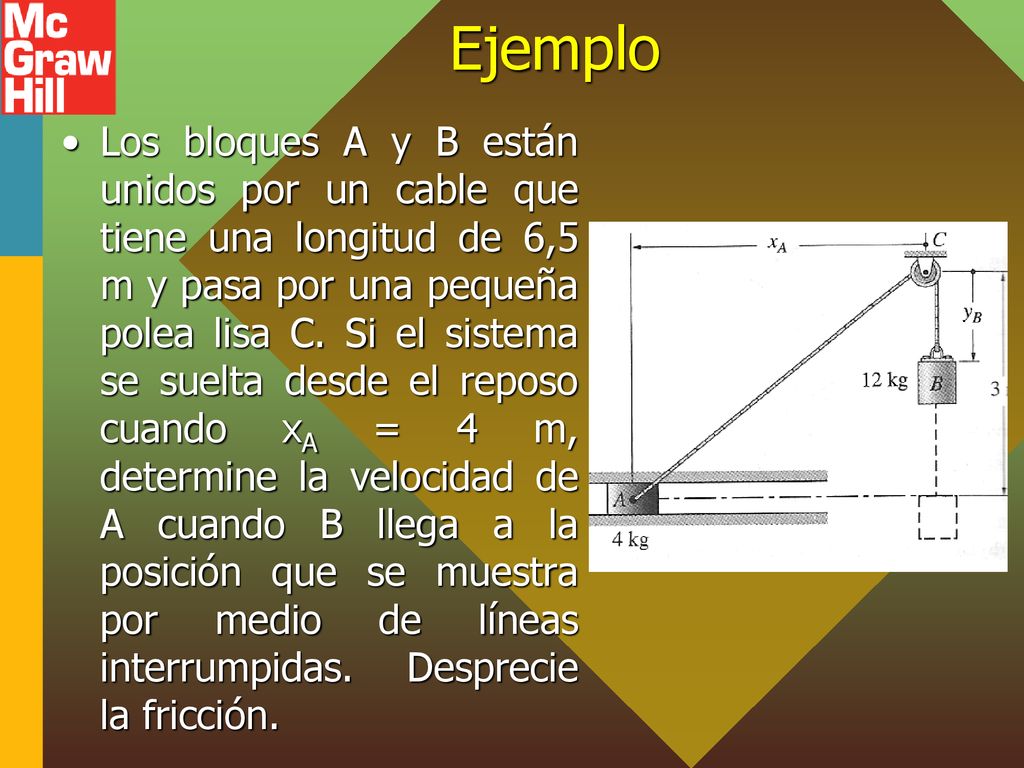 Mc Graw Hill

Ejemplo

• Los bloques A y B están unidos por un cable que tiene una longitud de 6,5 m y pasa por una pequeña polea lisa C. Si el sistema se suelta desde el reposo cuando $x_A$ = 4 m, determine la velocidad de A cuando B llega a la posición que se muestra por medio de líneas interrumpidas. Desprecie la fricción.

$x_A$
C
$y_B$
12 kg
B
3
A
4 kg